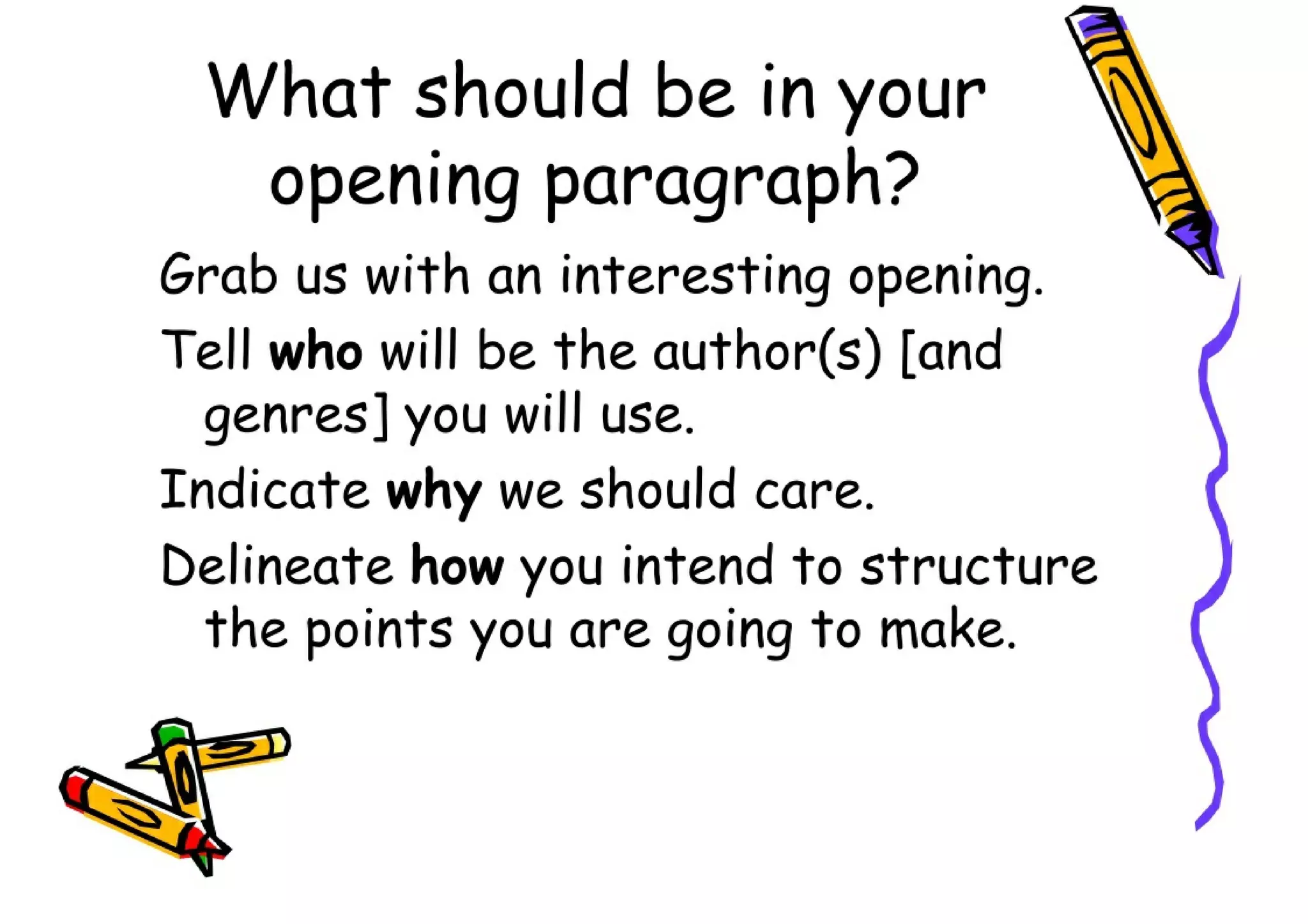 What should be in your opening paragraph?

Grab us with an interesting opening.

Tell who will be the author(s) [and genres] you will use.

Indicate why we should care.

Delineate how you intend to structure the points you are going to make.